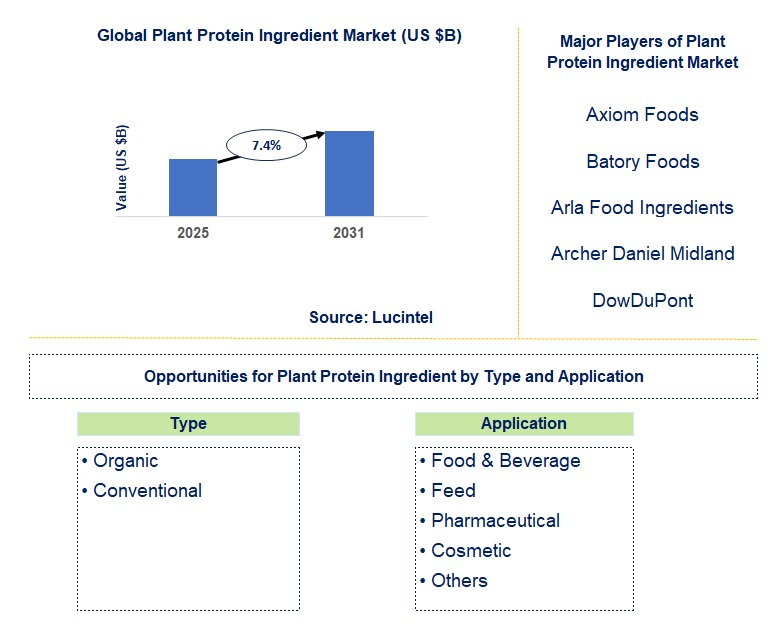 Global Plant Protein Ingredient Market (US $B)

Value (US $B)

7.4%

2025

2031

Source: Lucintel

Major Players of Plant Protein Ingredient Market

Axiom Foods

Batory Foods

Arla Food Ingredients

Archer Daniel Midland

DowDuPont

Opportunities for Plant Protein Ingredient by Type and Application

Type

• Organic
• Conventional

Application

• Food & Beverage
• Feed
• Pharmaceutical
• Cosmetic
• Others